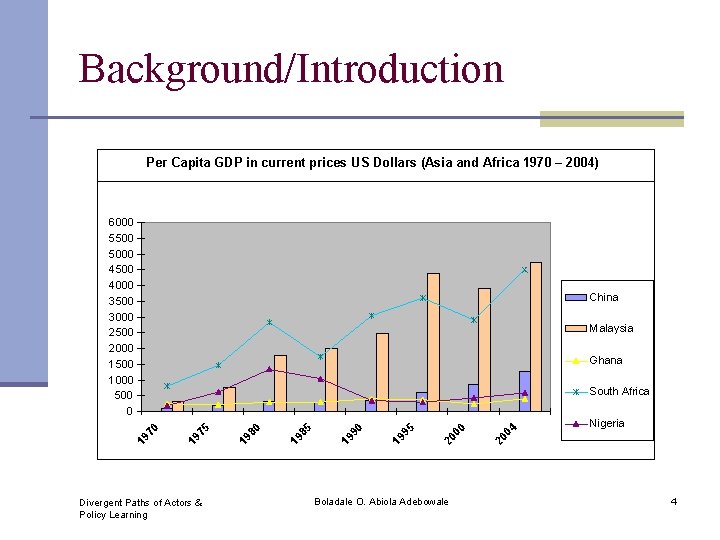 Background/Introduction

Per Capita GDP in current prices US Dollars (Asia and Africa 1970 – 2004)

6000
5500
5000
4500
4000
3500
3000
2500
2000
1500
1000
500
0

1970
1975
1980
1985
1990
1995
2000
2004

China
Malaysia
Ghana
South Africa
Nigeria

Divergent Paths of Actors & Policy Learning

Boladale O. Abiola Adebowale

4